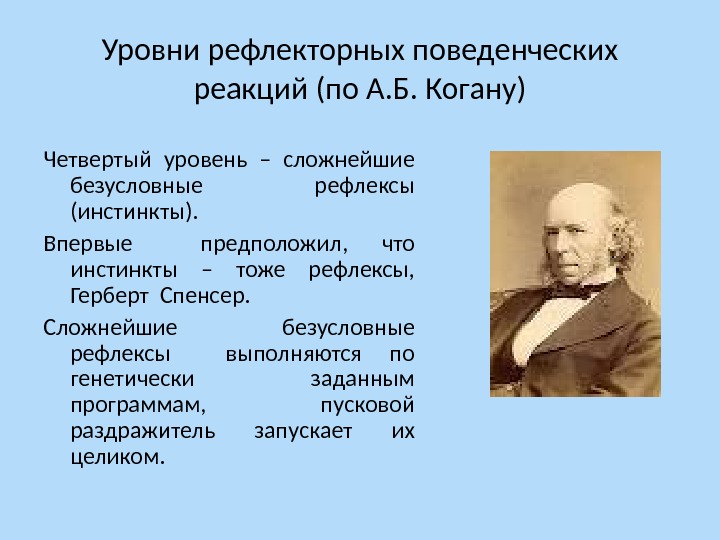 Уровни рефлекторных поведенческих реакций (по А.Б. Когану)

Четвертый уровень – сложнейшие безусловные рефлексы (инстинкты).

Впервые предположил, что инстинкты – тоже рефлексы, Герберт Спенсер.

Сложнейшие безусловные рефлексы выполняются по генетически заданным программам, пусковой раздражитель запускает их целиком.